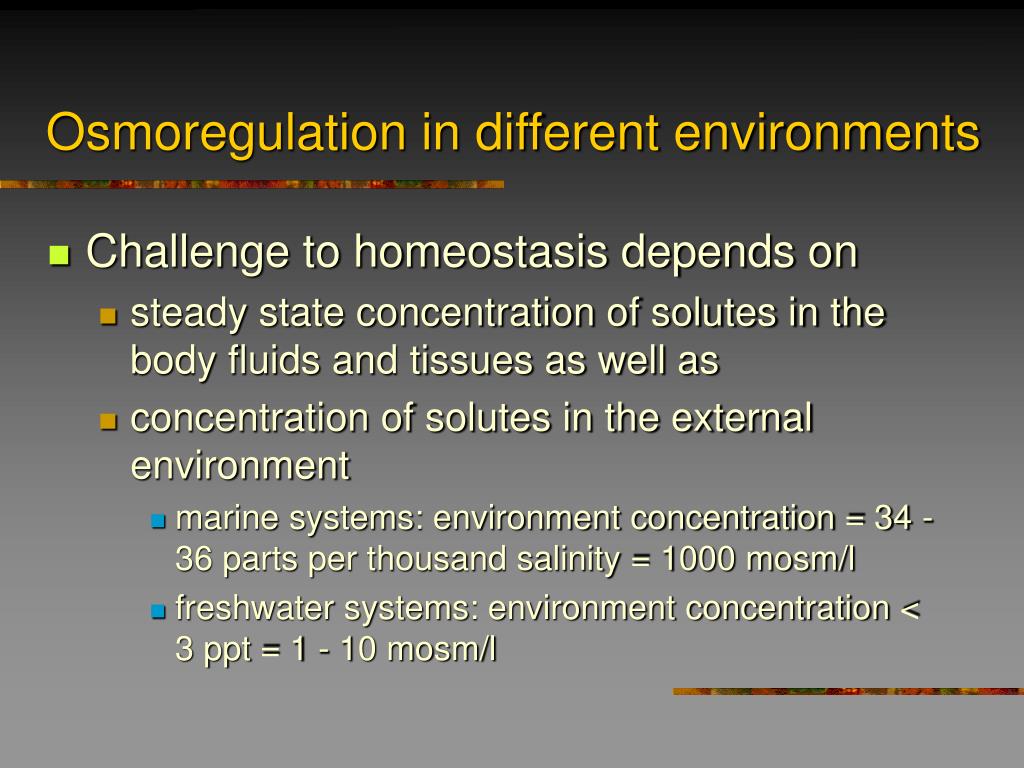 Osmoregulation in different environments

Challenge to homeostasis depends on

steady state concentration of solutes in the body fluids and tissues as well as

concentration of solutes in the external environment

marine systems: environment concentration = 34 - 36 parts per thousand salinity = 1000 mosm/l

freshwater systems: environment concentration < 3 ppt = 1 - 10 mosm/l